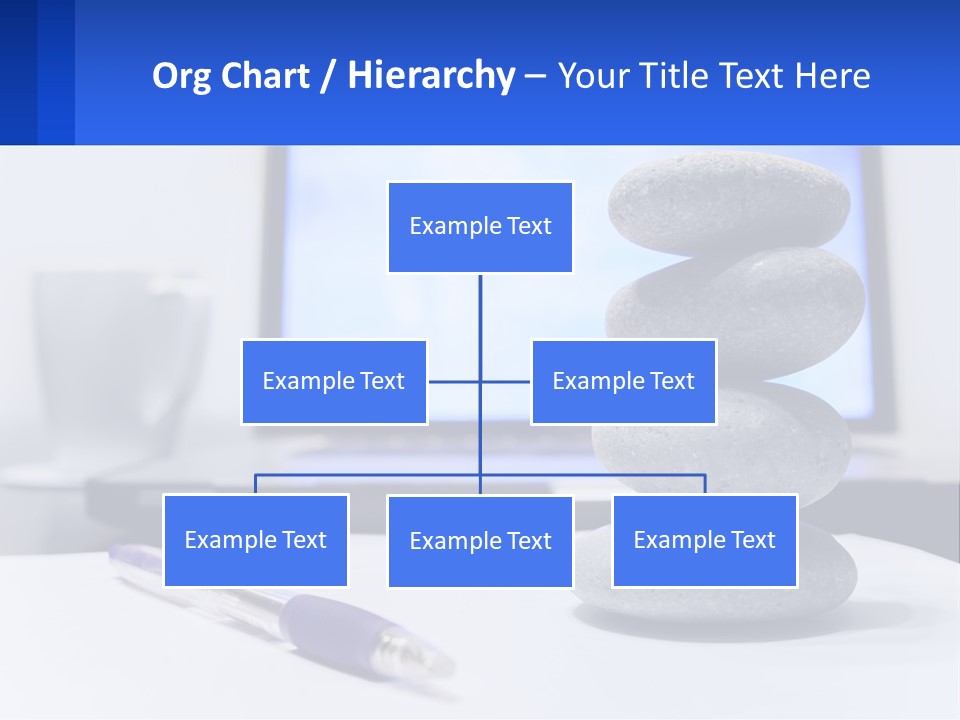 Org Chart / Hierarchy – Your Title Text Here

Example Text

Example Text

Example Text

Example Text

Example Text

Example Text